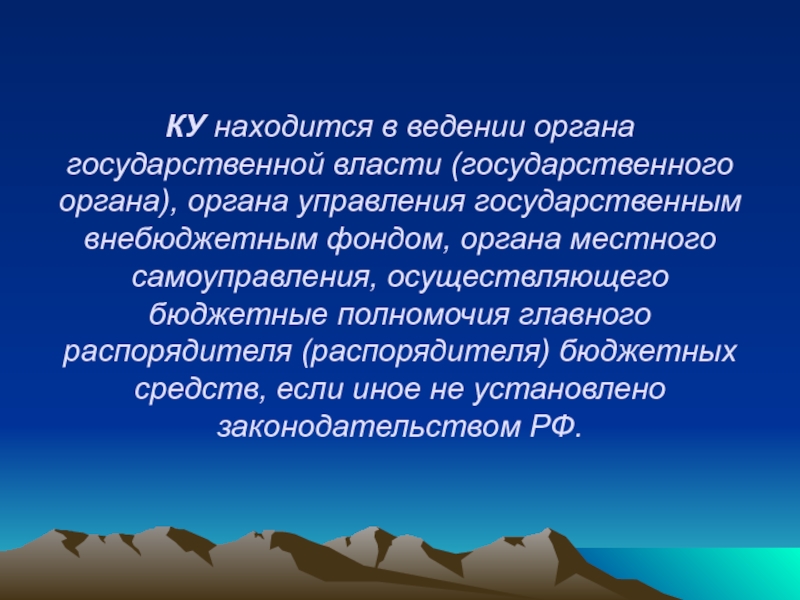 КУ находится в ведении органа государственной власти (государственного органа), органа управления государственным внебюджетным фондом, органа местного самоуправления, осуществляющего бюджетные полномочия главного распорядителя (распорядителя) бюджетных средств, если иное не установлено законодательством РФ.